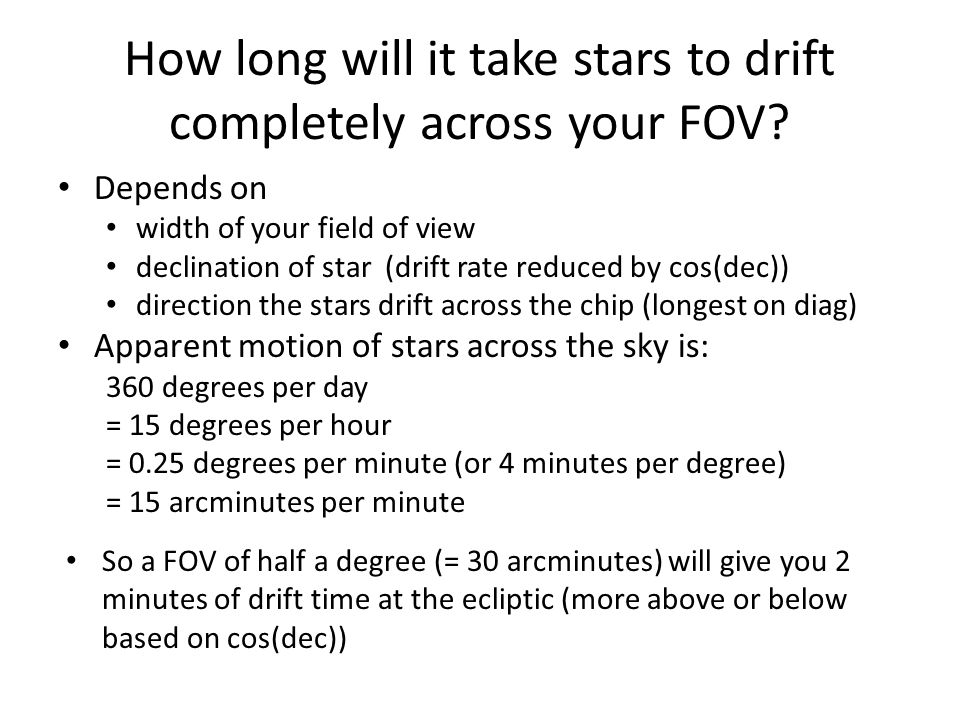 How long will it take stars to drift completely across your FOV?

• Depends on
  • width of your field of view
  • declination of star (drift rate reduced by cos(dec))
  • direction the stars drift across the chip (longest on diag)
• Apparent motion of stars across the sky is:
  360 degrees per day
  = 15 degrees per hour
  = 0.25 degrees per minute (or 4 minutes per degree)
  = 15 arcminutes per minute

• So a FOV of half a degree (= 30 arcminutes) will give you 2 minutes of drift time at the ecliptic (more above or below based on cos(dec))